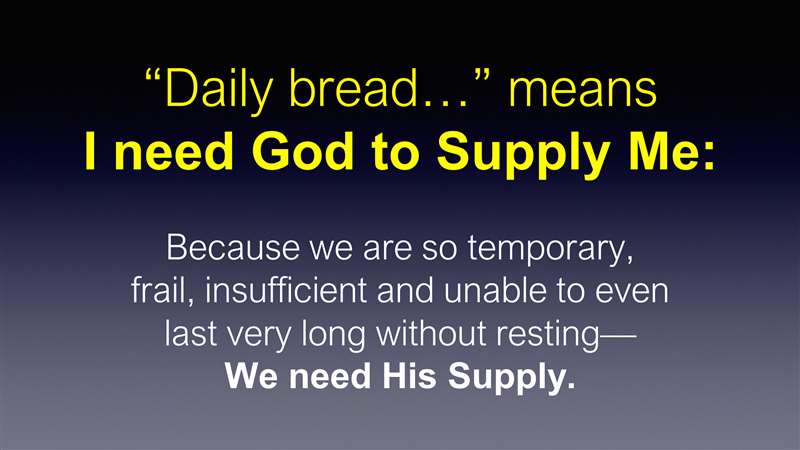 “Daily bread…” means
I need God to Supply Me:

Because we are so temporary, frail, insufficient and unable to even last very long without resting—
We need His Supply.